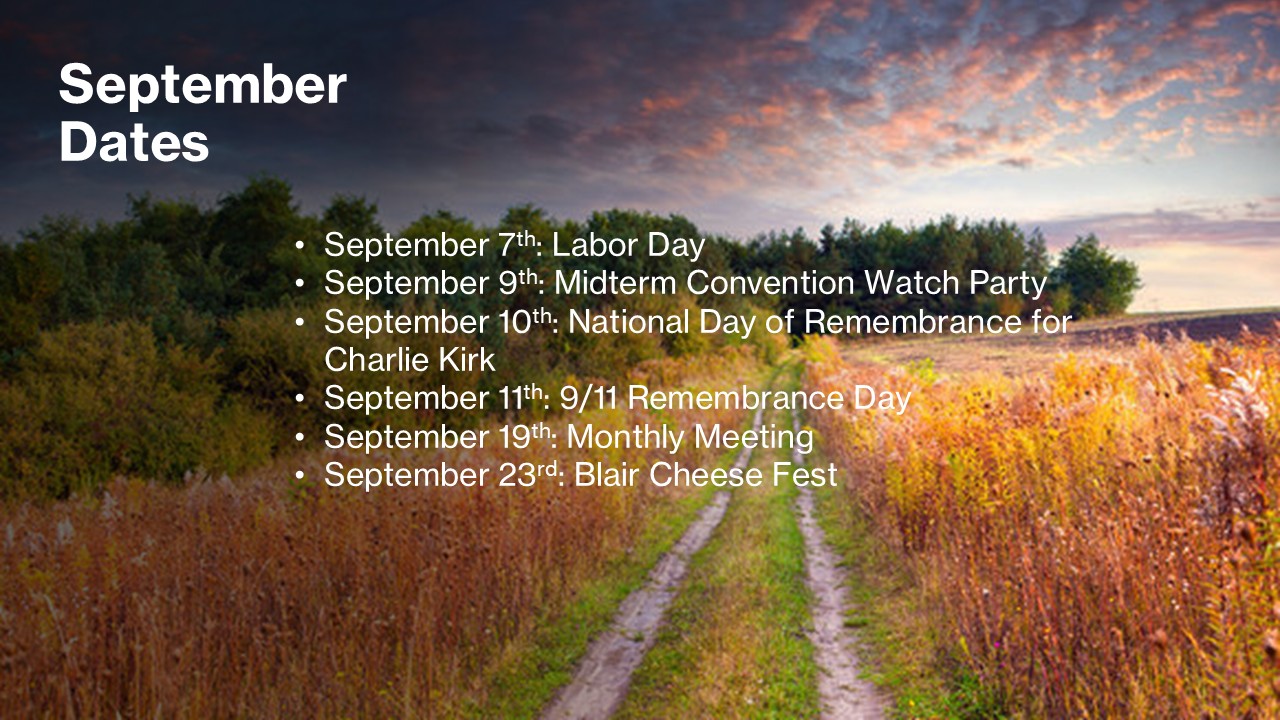 September
Dates

• September 7th: Labor Day
• September 9th: Midterm Convention Watch Party
• September 10th: National Day of Remembrance for Charlie Kirk
• September 11th: 9/11 Remembrance Day
• September 19th: Monthly Meeting
• September 23rd: Blair Cheese Fest